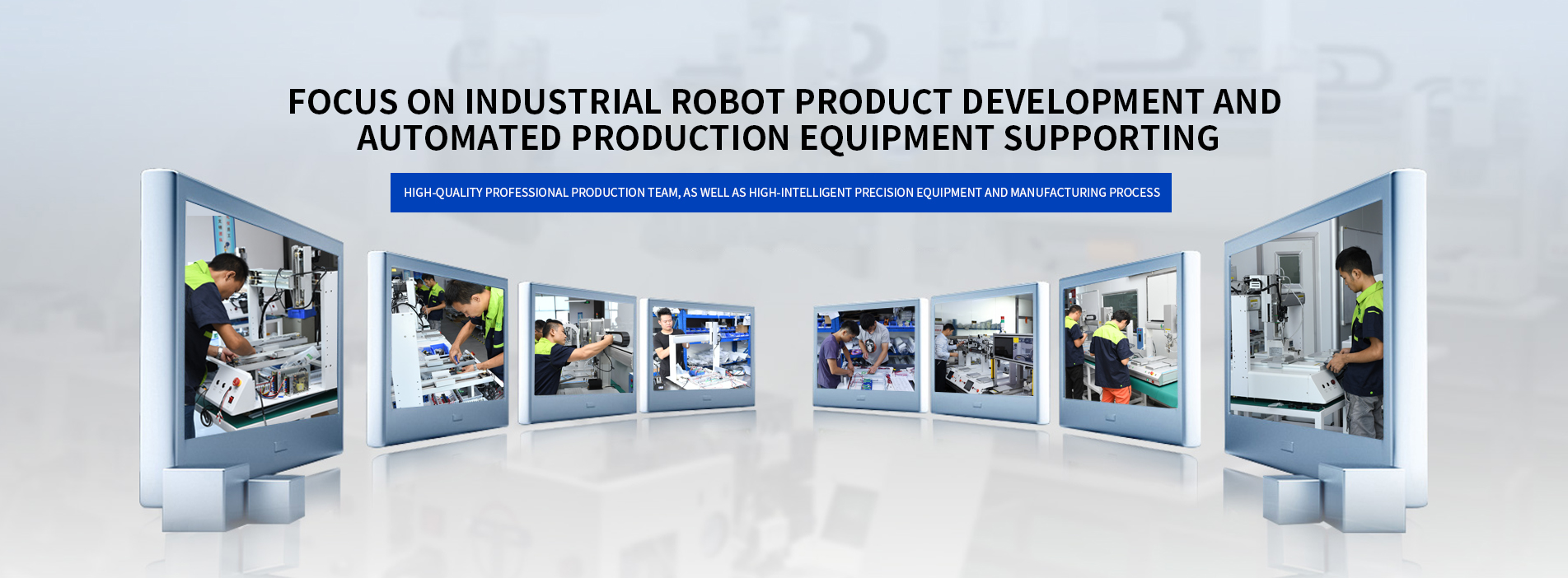 FOCUS ON INDUSTRIAL ROBOT PRODUCT DEVELOPMENT AND AUTOMATED PRODUCTION EQUIPMENT SUPPORTING

HIGH-QUALITY PROFESSIONAL PRODUCTION TEAM, AS WELL AS HIGH-INTELLIGENT PRECISION EQUIPMENT AND MANUFACTURING PROCESS